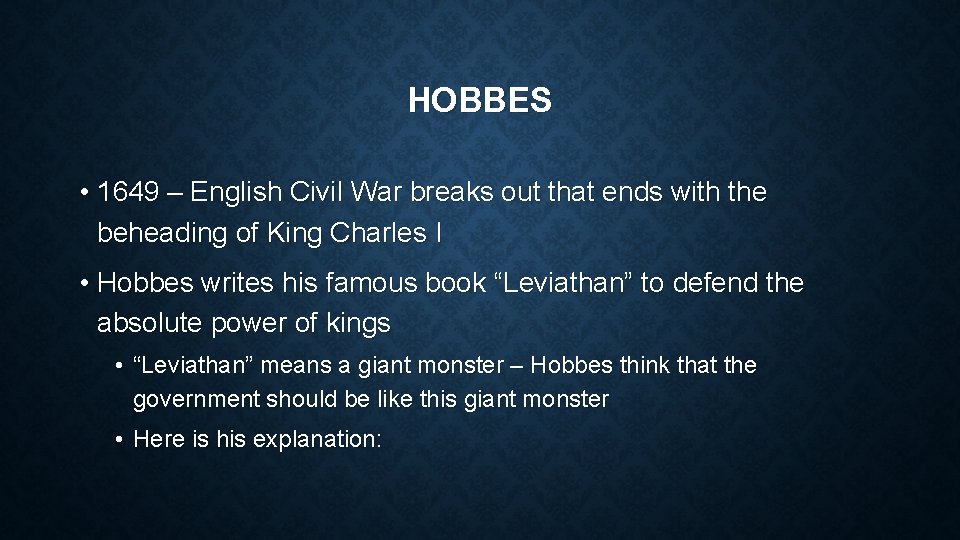 HOBBES

• 1649 – English Civil War breaks out that ends with the beheading of King Charles I

• Hobbes writes his famous book “Leviathan” to defend the absolute power of kings

• “Leviathan” means a giant monster – Hobbes think that the government should be like this giant monster

• Here is his explanation: